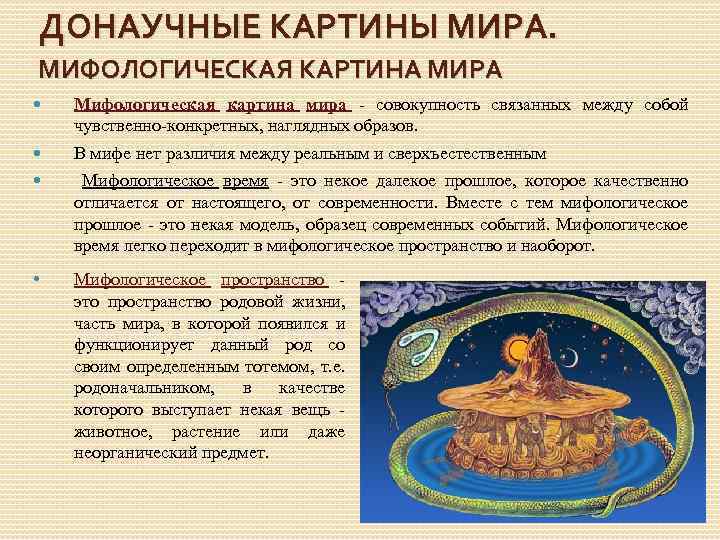 ДОНАУЧНЫЕ КАРТИНЫ МИРА.
МИФОЛОГИЧЕСКАЯ КАРТИНА МИРА

Мифологическая картина мира - совокупность связанных между собой чувственно-конкретных, наглядных образов.

В мифе нет различия между реальным и сверхъестественным

Мифологическое время - это некое далекое прошлое, которое качественно отличается от настоящего, от современности. Вместе с тем мифологическое прошлое - это некая модель, образец современных событий. Мифологическое время легко переходит в мифологическое пространство и наоборот.

Мифологическое пространство - это пространство родовой жизни, часть мира, в которой появился и функционирует данный род со своим определенным тотемом, т.е. родоначальником, в качестве которого выступает некая вещь - животное, растение или даже неорганический предмет.